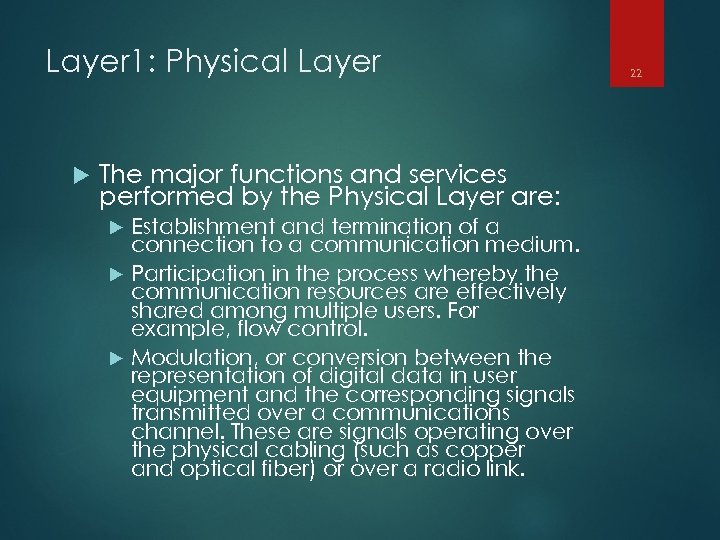 Layer1: Physical Layer

22

The major functions and services performed by the Physical Layer are:

Establishment and termination of a connection to a communication medium.

Participation in the process whereby the communication resources are effectively shared among multiple users. For example, flow control.

Modulation, or conversion between the representation of digital data in user equipment and the corresponding signals transmitted over a communications channel. These are signals operating over the physical cabling (such as copper and optical fiber) or over a radio link.